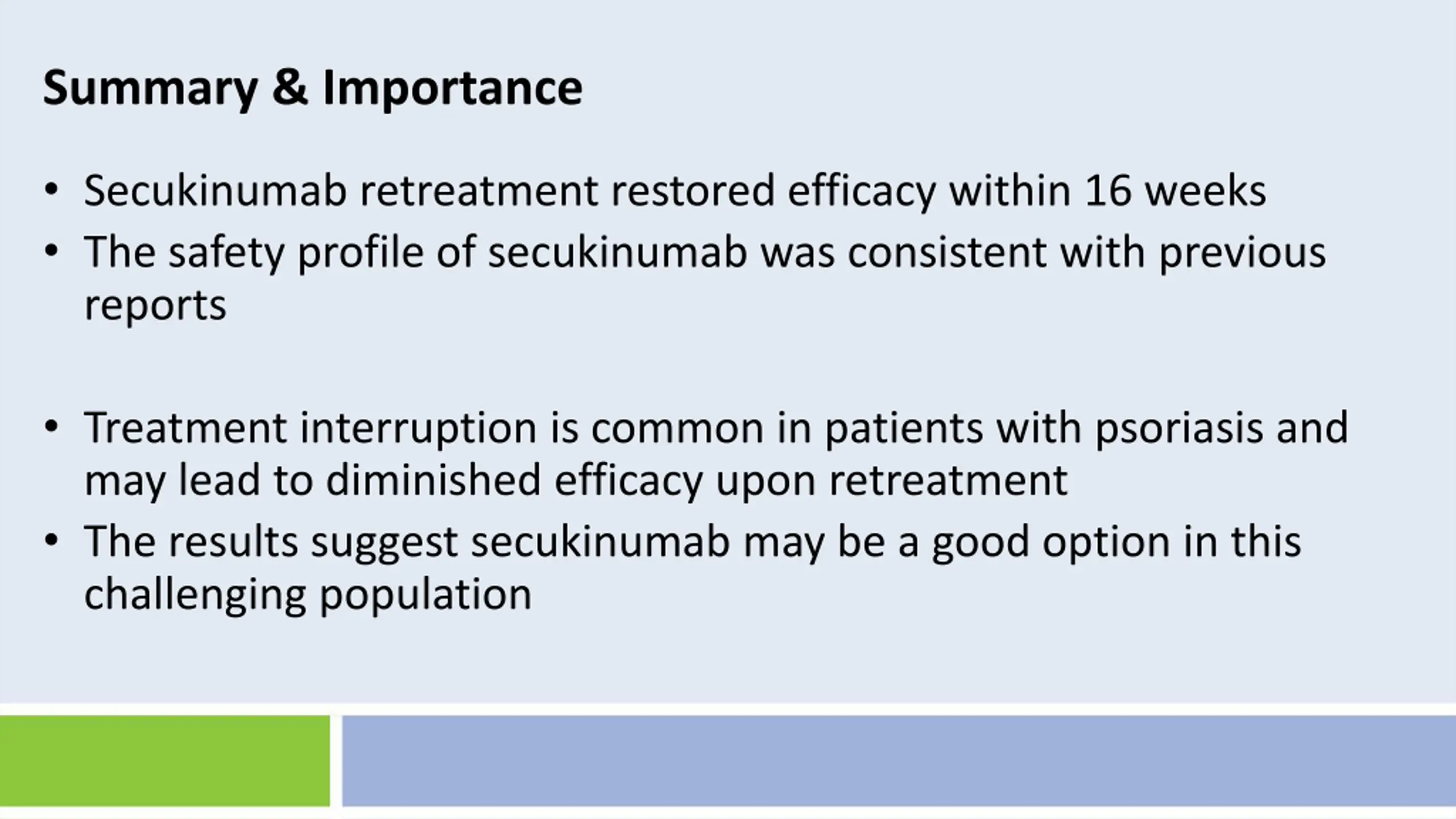 Summary & Importance

• Secukinumab retreatment restored efficacy within 16 weeks
• The safety profile of secukinumab was consistent with previous reports

• Treatment interruption is common in patients with psoriasis and may lead to diminished efficacy upon retreatment
• The results suggest secukinumab may be a good option in this challenging population